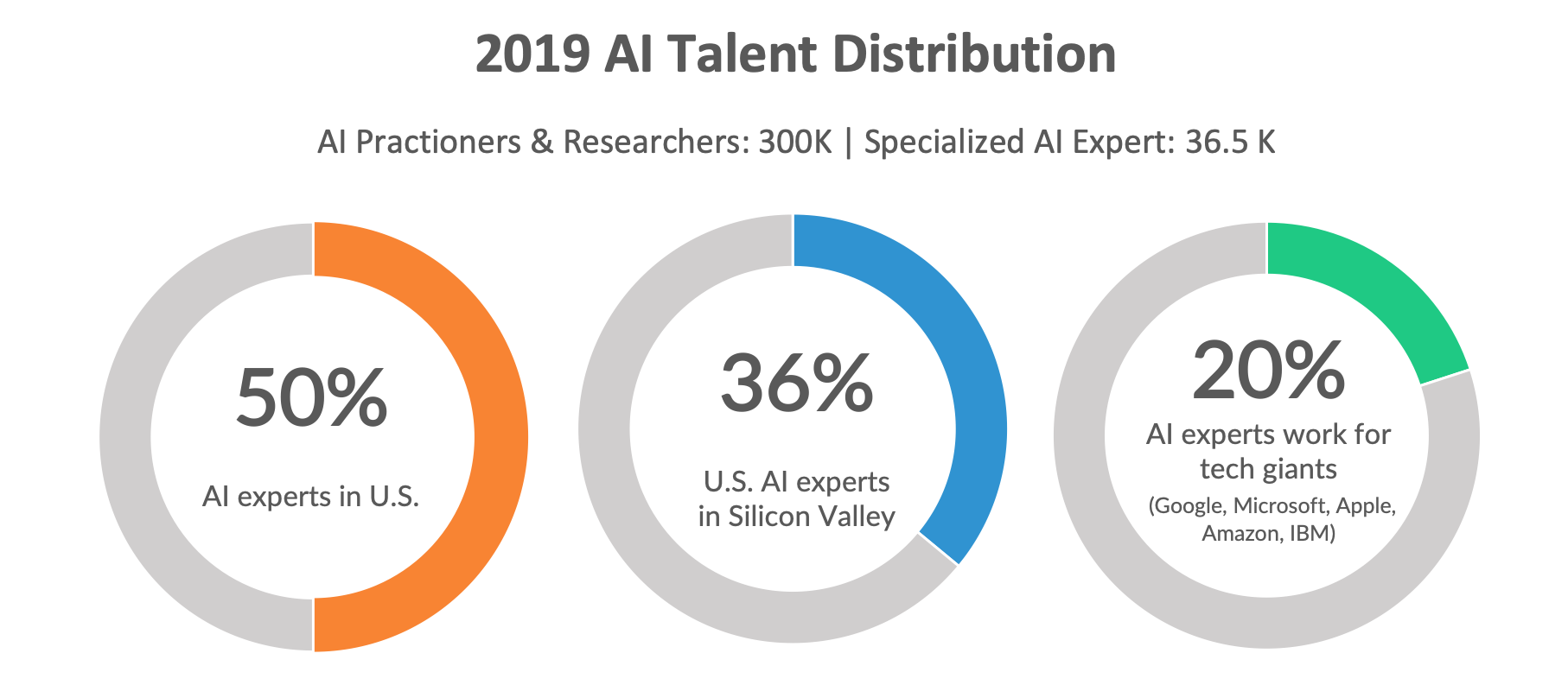 2019 AI Talent Distribution

AI Practioners & Researchers: 300K | Specialized AI Expert: 36.5 K

50%

AI experts in U.S.

36%

U.S. AI experts in Silicon Valley

20%

AI experts work for tech giants

(Google, Microsoft, Apple, Amazon, IBM)